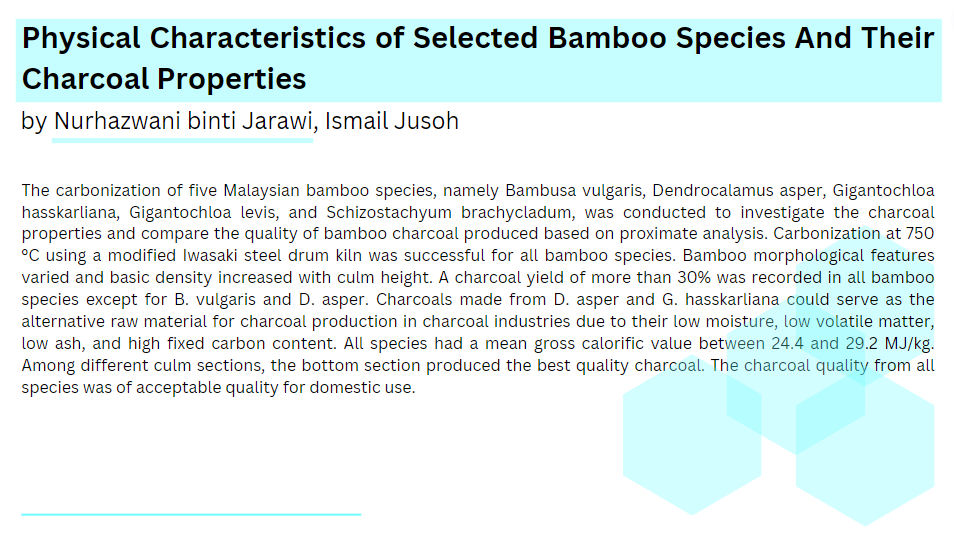 Physical Characteristics of Selected Bamboo Species And Their Charcoal Properties

by Nurhazwani binti Jarawi, Ismail Jusoh

The carbonization of five Malaysian bamboo species, namely Bambusa vulgaris, Dendrocalamus asper, Gigantochloa hasskarliana, Gigantochloa levis, and Schizostachyum brachycladum, was conducted to investigate the charcoal properties and compare the quality of bamboo charcoal produced based on proximate analysis. Carbonization at 750 °C using a modified Iwasaki steel drum kiln was successful for all bamboo species. Bamboo morphological features varied and basic density increased with culm height. A charcoal yield of more than 30% was recorded in all bamboo species except for B. vulgaris and D. asper. Charcoals made from D. asper and G. hasskarliana could serve as the alternative raw material for charcoal production in charcoal industries due to their low moisture, low volatile matter, low ash, and high fixed carbon content. All species had a mean gross calorific value between 24.4 and 29.2 MJ/kg. Among different culm sections, the bottom section produced the best quality charcoal. The charcoal quality from all species was of acceptable quality for domestic use.